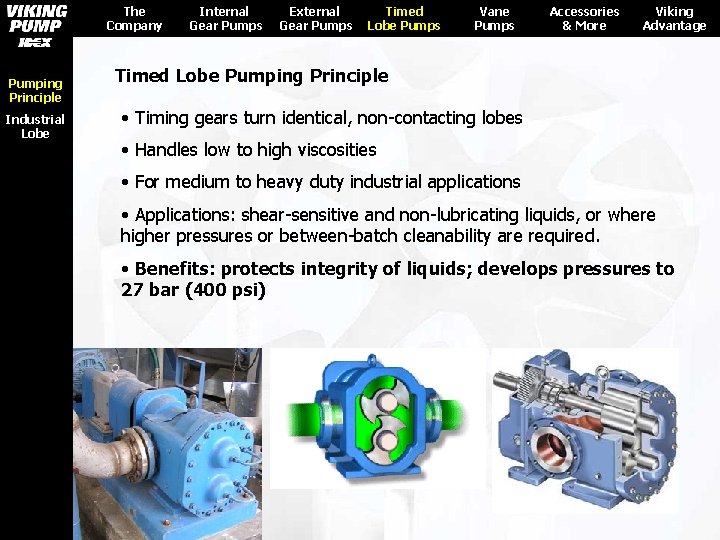 VIKING PUMP IDEX

The Company

Internal Gear Pumps

External Gear Pumps

Timed Lobe Pumps

Vane Pumps

Accessories & More

Viking Advantage

Pumping Principle

Industrial Lobe

Timed Lobe Pumping Principle

• Timing gears turn identical, non-contacting lobes

• Handles low to high viscosities

• For medium to heavy duty industrial applications

• Applications: shear-sensitive and non-lubricating liquids, or where higher pressures or between-batch cleanability are required.

• Benefits: protects integrity of liquids; develops pressures to 27 bar (400 psi)